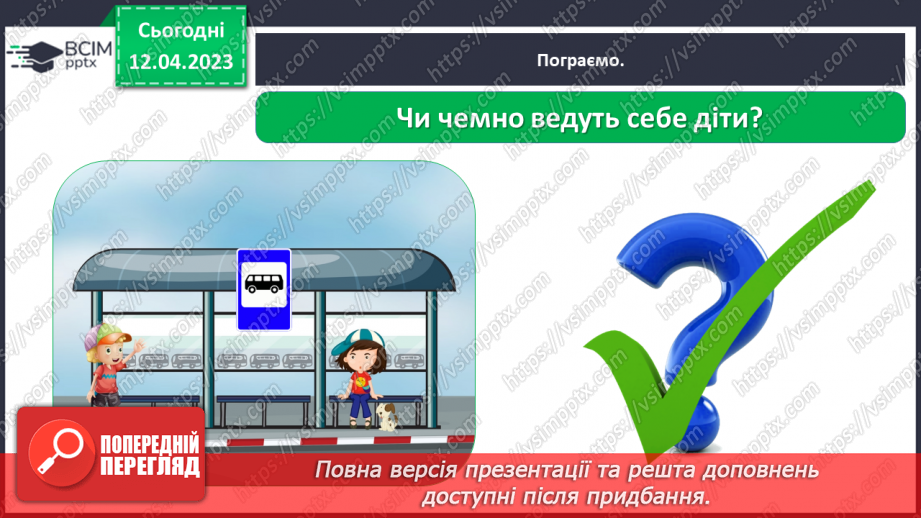 ВСІМ pptx

Сьогодні 12.04.2023

Пограємо.

Чи чемно ведуть себе діти?

https://vsimpptx.com

ПОПЕРЕДНІЙ ПЕРЕГЛЯД

Повна версія презентації та решта доповнень доступні після придбання.